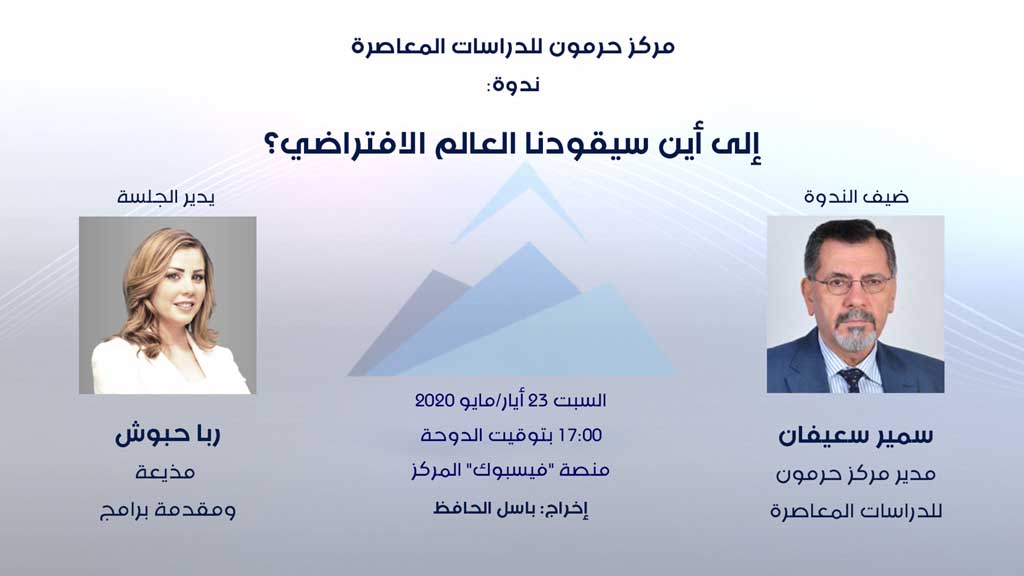 مركز حرمون للدراسات المعاصرة
ندوة:

إلى أين سيقودنا العالم الافتراضي؟

ضيف الندوة

سمير سعيفان
مدير مركز حرمون
للدراسات المعاصرة

السبت 23 أيار/مايو 2020
17:00 بتوقيت الدوحة
منصة "فيسبوك" المركز
إخراج: باسل الحافظ

يدير الجلسة

ربا حبوش
مذيعة
ومقدمة برامج